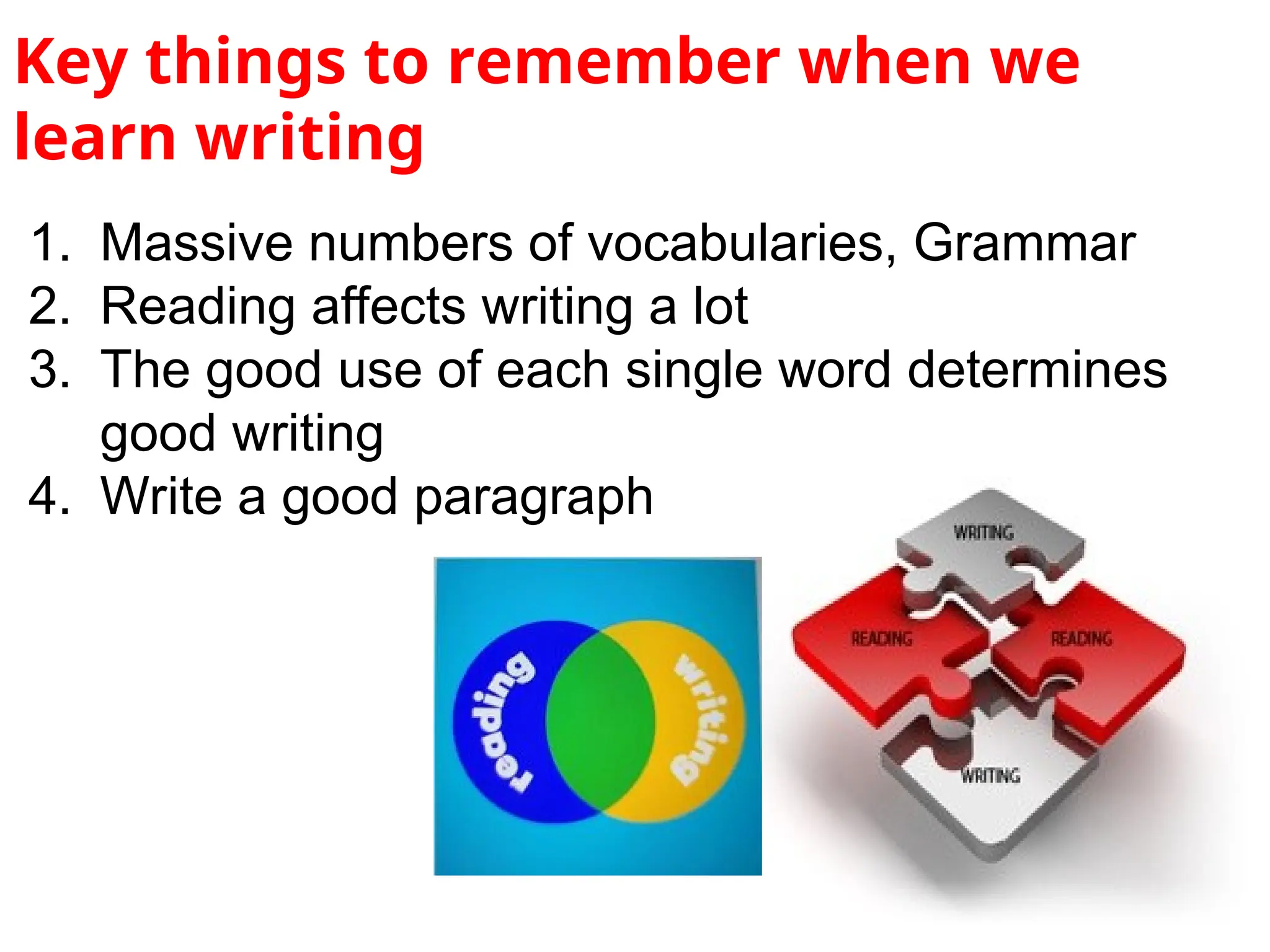 Key things to remember when we learn writing

1. Massive numbers of vocabularies, Grammar
2. Reading affects writing a lot
3. The good use of each single word determines good writing
4. Write a good paragraph

reading
writing

WRITING
READING
READING
WRITING